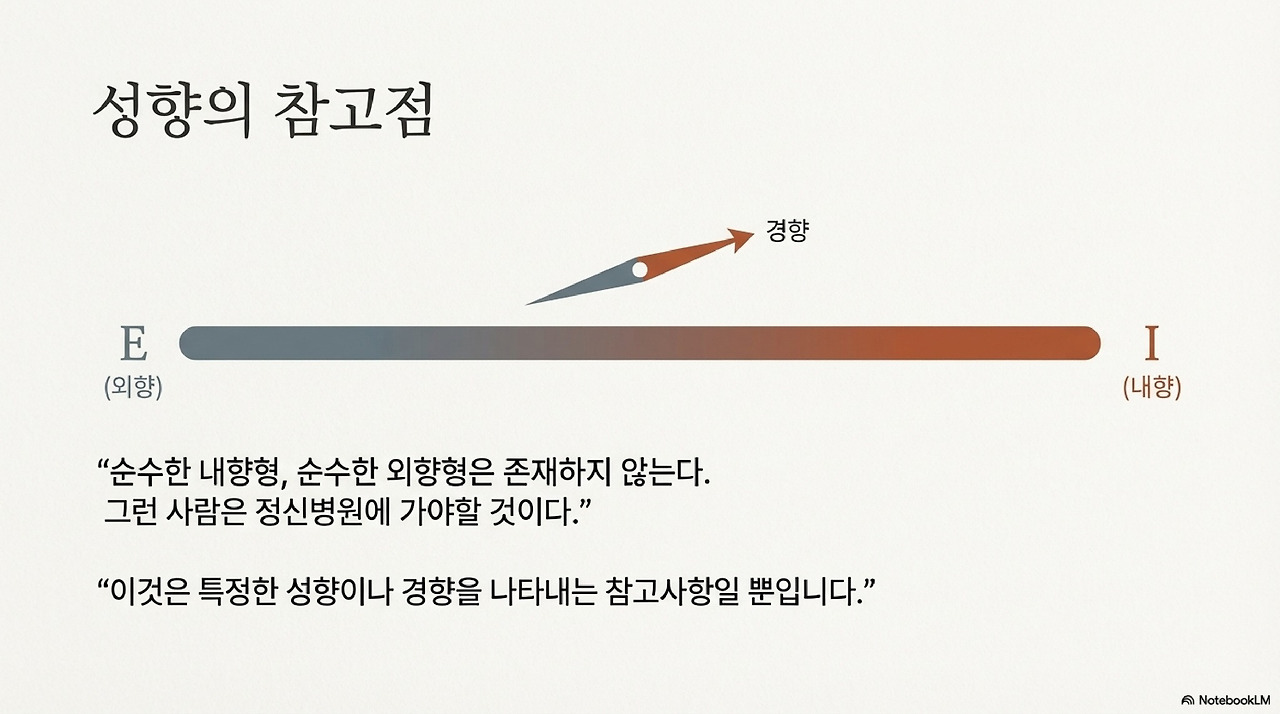 성향의 참고점

경향

E
(외향)

I
(내향)

“순수한 내향형, 순수한 외향형은 존재하지 않는다.
그런 사람은 정신병원에 가야할 것이다.”

“이것은 특정한 성향이나 경향을 나타내는 참고사항일 뿐입니다.”

NotebookLM